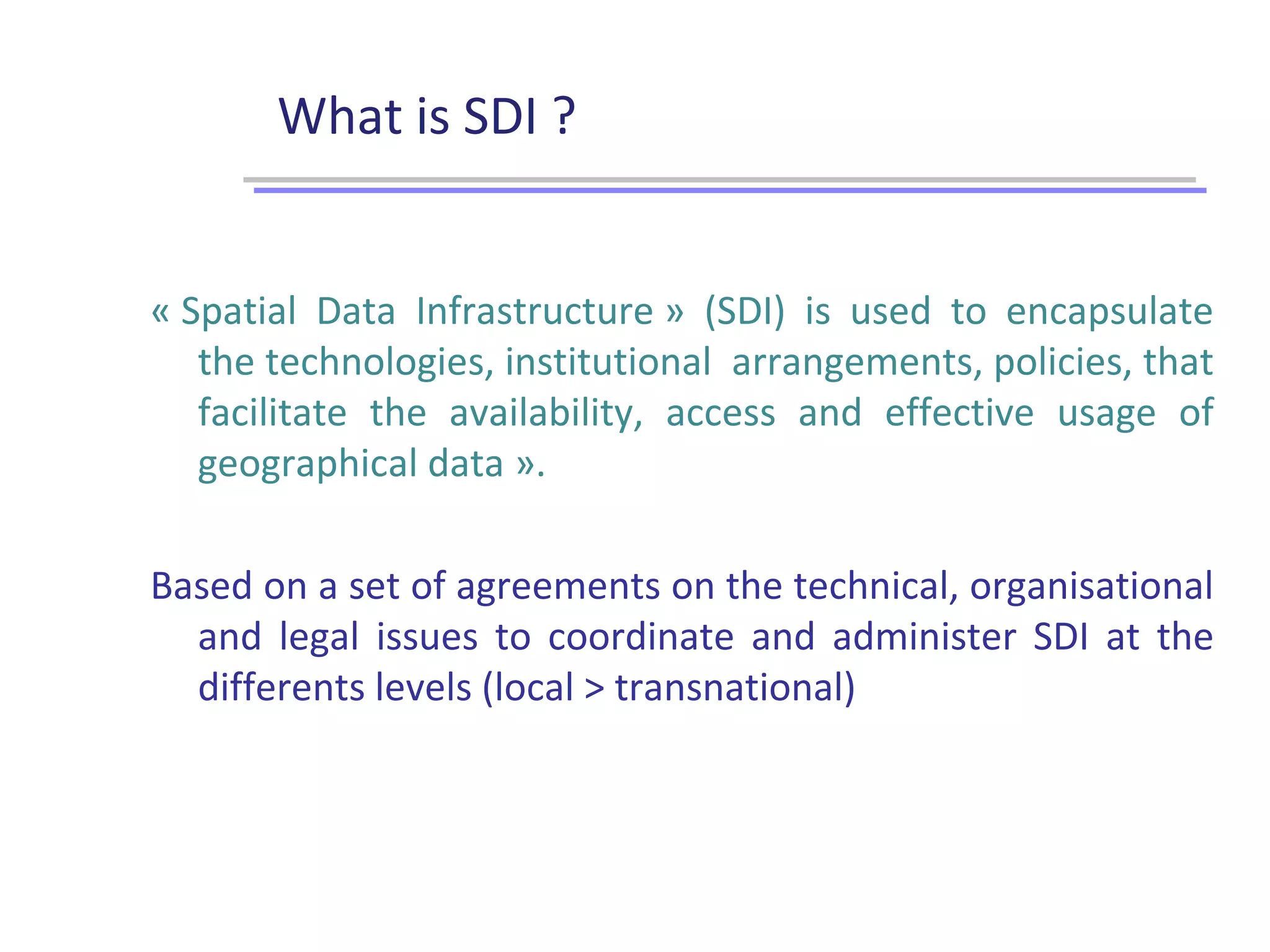 What is SDI ?

« Spatial Data Infrastructure » (SDI) is used to encapsulate the technologies, institutional arrangements, policies, that facilitate the availability, access and effective usage of geographical data ».

Based on a set of agreements on the technical, organisational and legal issues to coordinate and administer SDI at the differents levels (local > transnational)